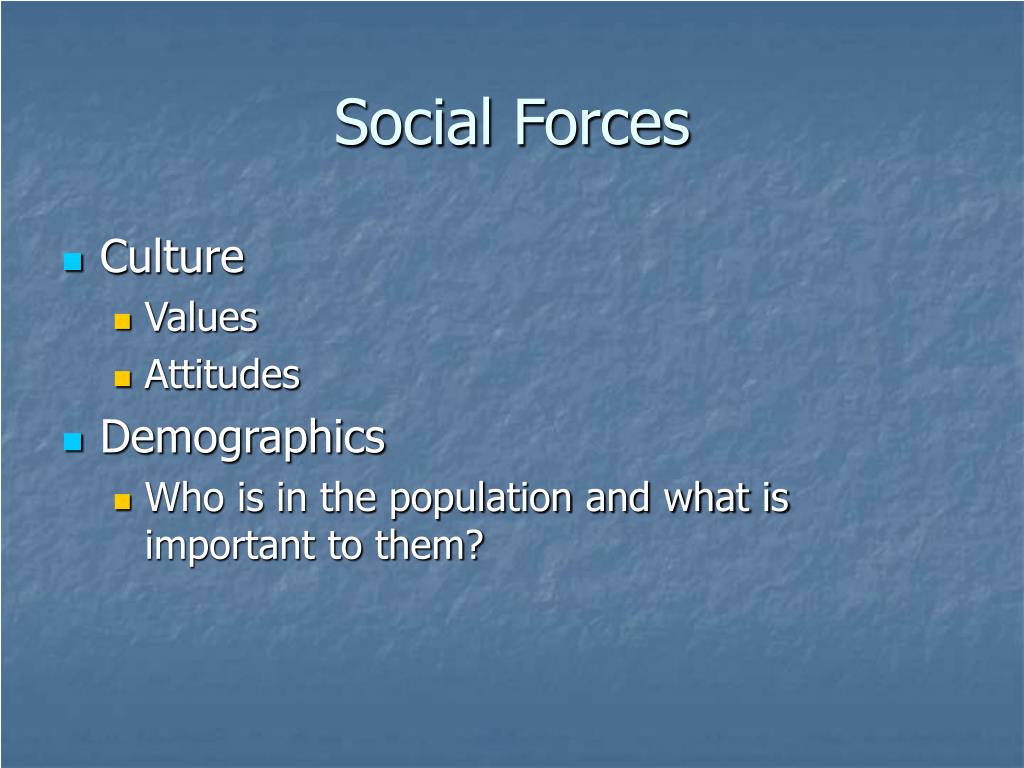 Social Forces

- Culture
  - Values
  - Attitudes
- Demographics
  - Who is in the population and what is important to them?